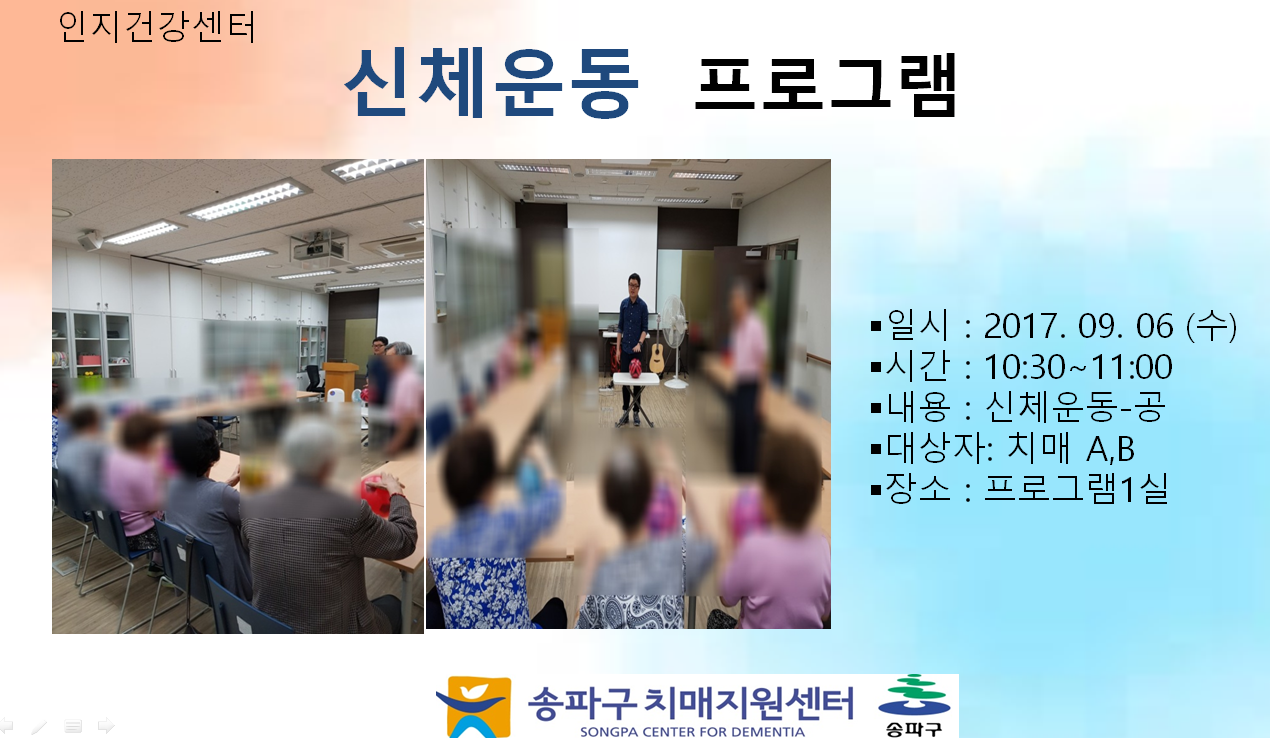 인지건강센터

신체운동 프로그램

▪일시 : 2017. 09. 06 (수)
▪시간 : 10:30~11:00
▪내용 : 신체운동-공
▪대상자: 치매 A,B
▪장소 : 프로그램1실

송파구 치매지원센터
SONGPA CENTER FOR DEMENTIA
송파구